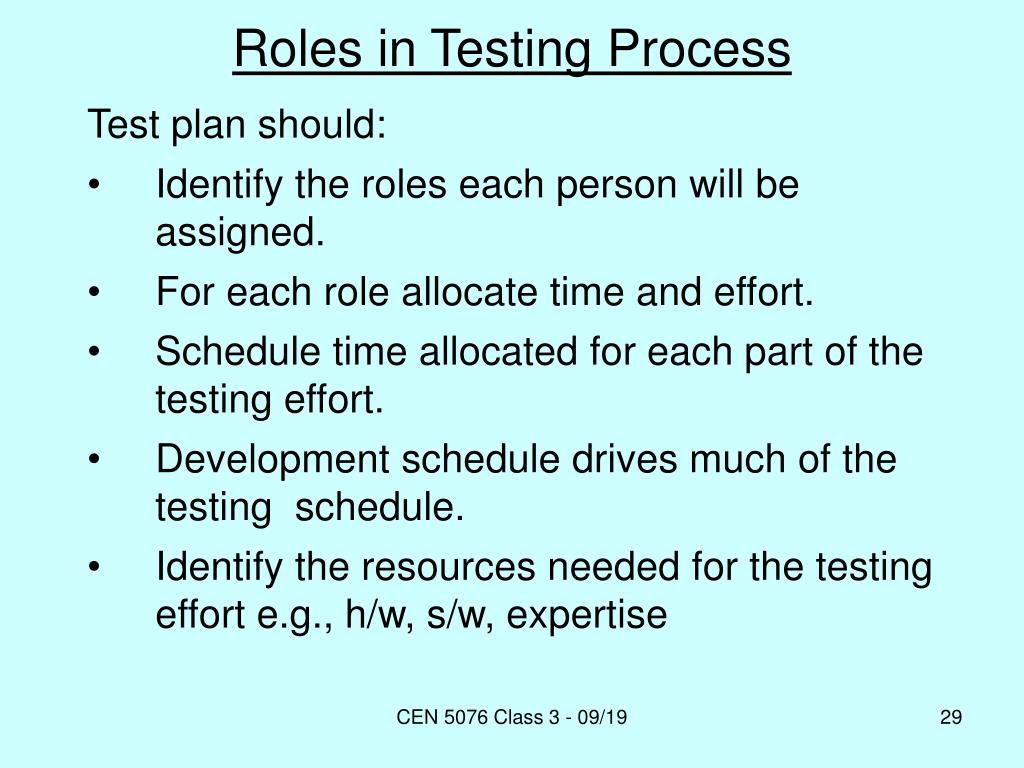 Roles in Testing Process

Test plan should:

• Identify the roles each person will be assigned.
• For each role allocate time and effort.
• Schedule time allocated for each part of the testing effort.
• Development schedule drives much of the testing schedule.
• Identify the resources needed for the testing effort e.g., h/w, s/w, expertise

CEN 5076 Class 3 - 09/19

29